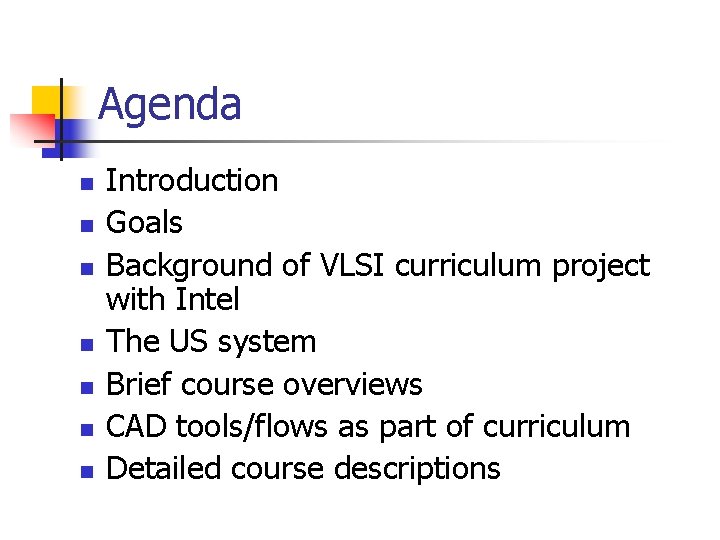 Agenda

• Introduction
• Goals
• Background of VLSI curriculum project with Intel
• The US system
• Brief course overviews
• CAD tools/flows as part of curriculum
• Detailed course descriptions